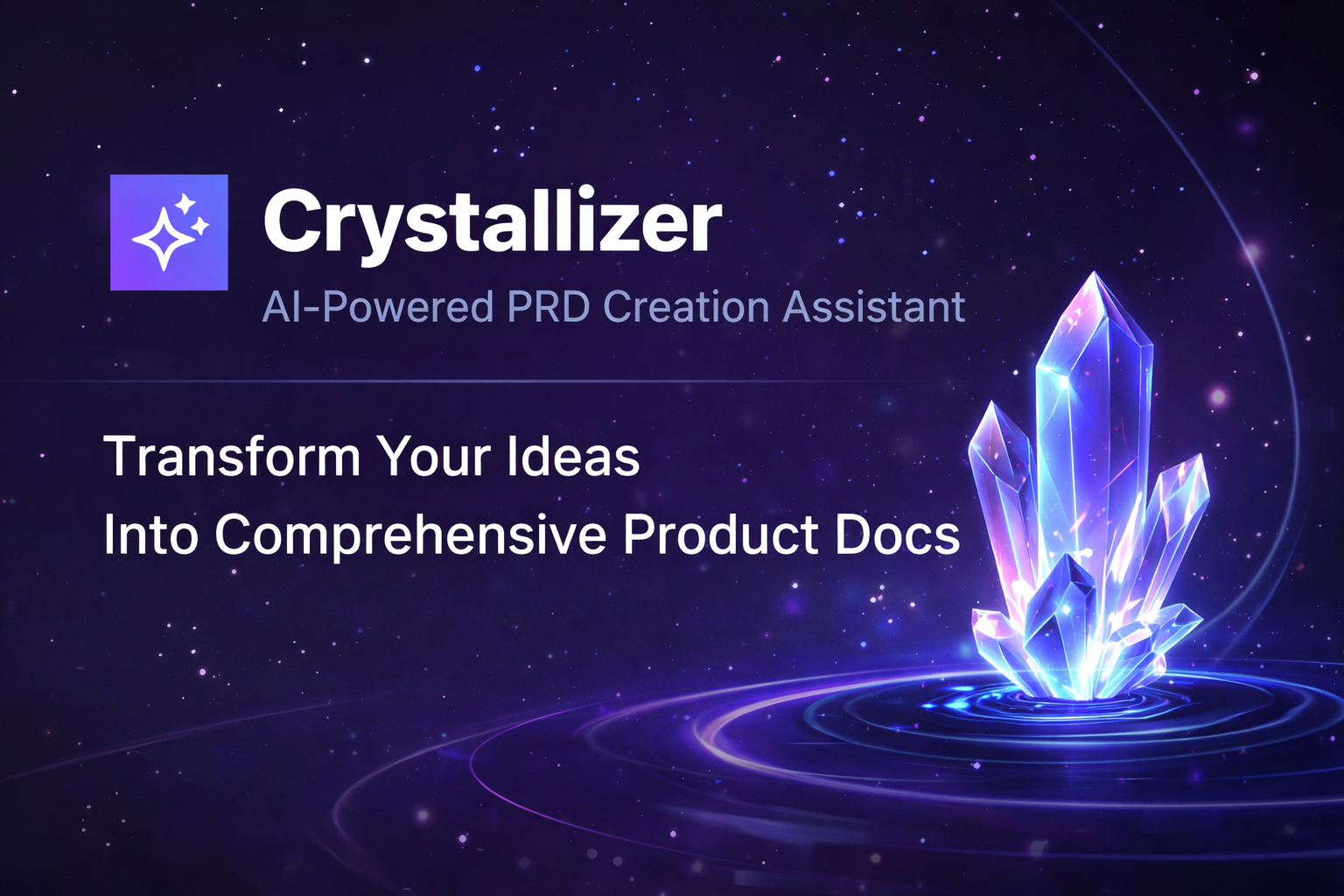 Crystallizer
AI-Powered PRD Creation Assistant

Transform Your Ideas
Into Comprehensive Product Docs